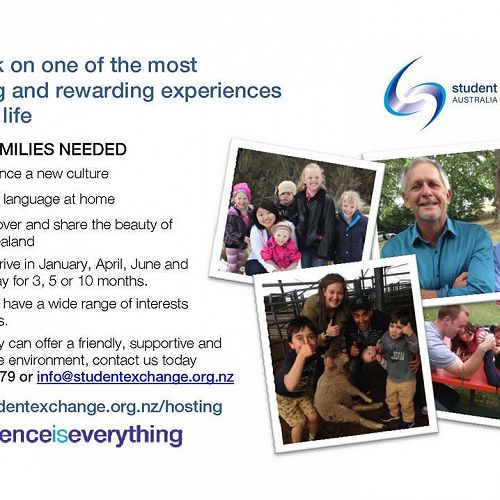 k on one of the most
g and rewarding experiences
life

MILIES NEEDED

nce a new culture

language at home

over and share the beauty of
ealand

rive in January, April, June and
ay for 3, 5 or 10 months.

have a wide range of interests
s.

y can offer a friendly, supportive and
e environment, contact us today
79 or info@studentexchange.org.nz

dentexchange.org.nz/hosting

enceiseverything

student
AUSTRALIA